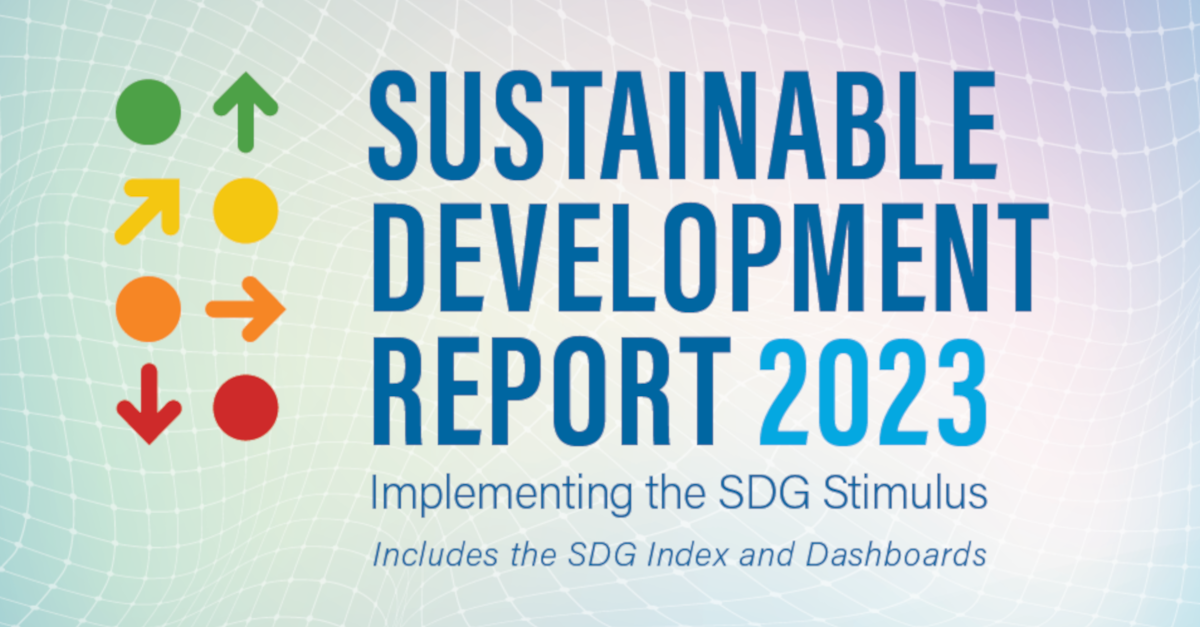 SUSTAINABLE DEVELOPMENT REPORT 2023

Implementing the SDG Stimulus

Includes the SDG Index and Dashboards